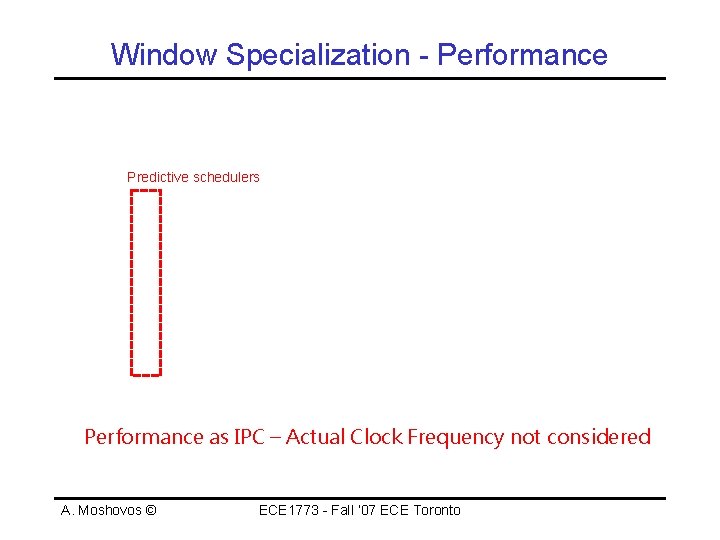 Window Specialization - Performance

Predictive schedulers

Performance as IPC – Actual Clock Frequency not considered

A. Moshovos ©

ECE1773 - Fall '07 ECE Toronto